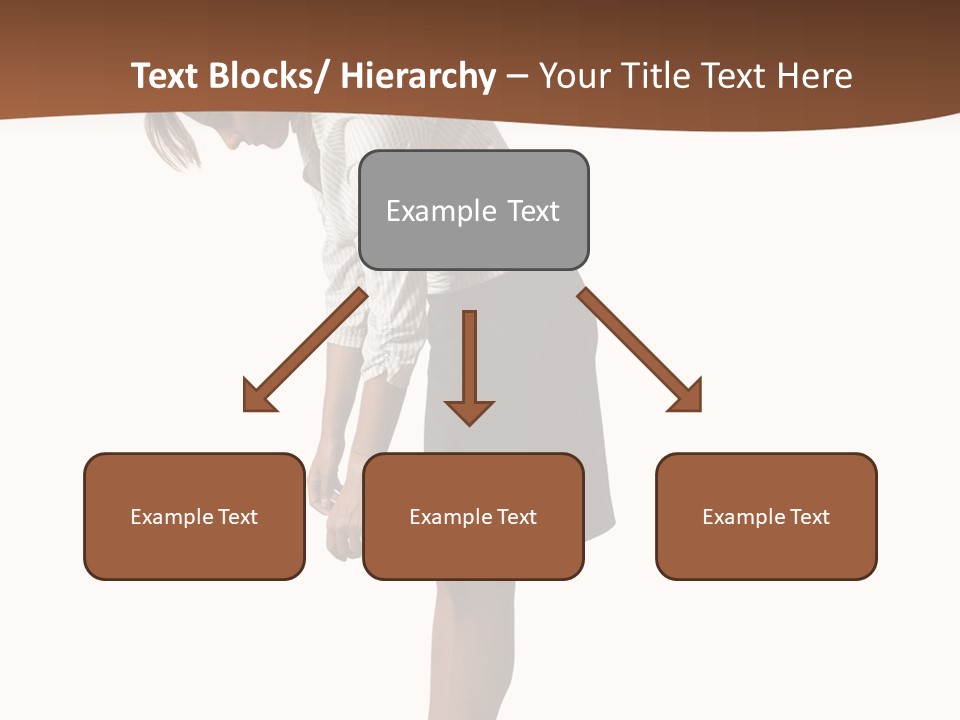 Text Blocks/ Hierarchy – Your Title Text Here

Example Text

Example Text

Example Text

Example Text